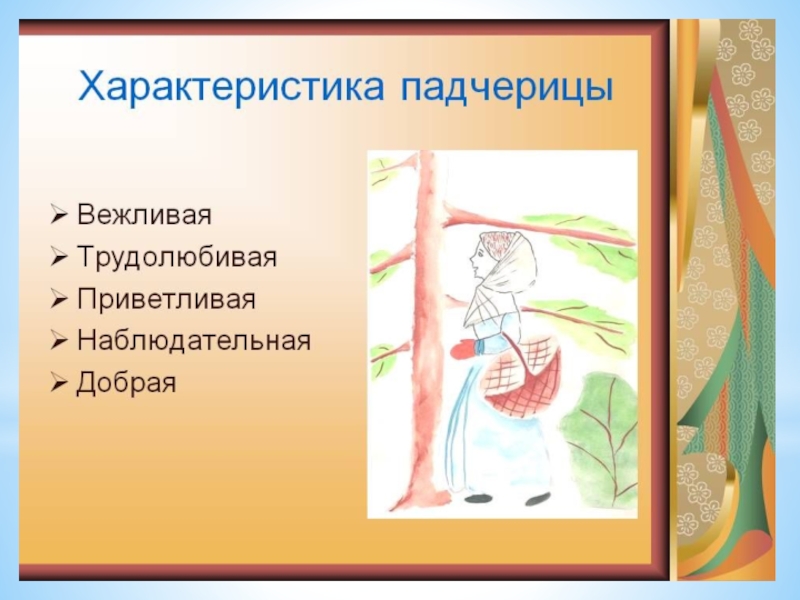 Характеристика падчерицы

➢ Вежливая
➢ Трудолюбивая
➢ Приветливая
➢ Наблюдательная
➢ Добрая